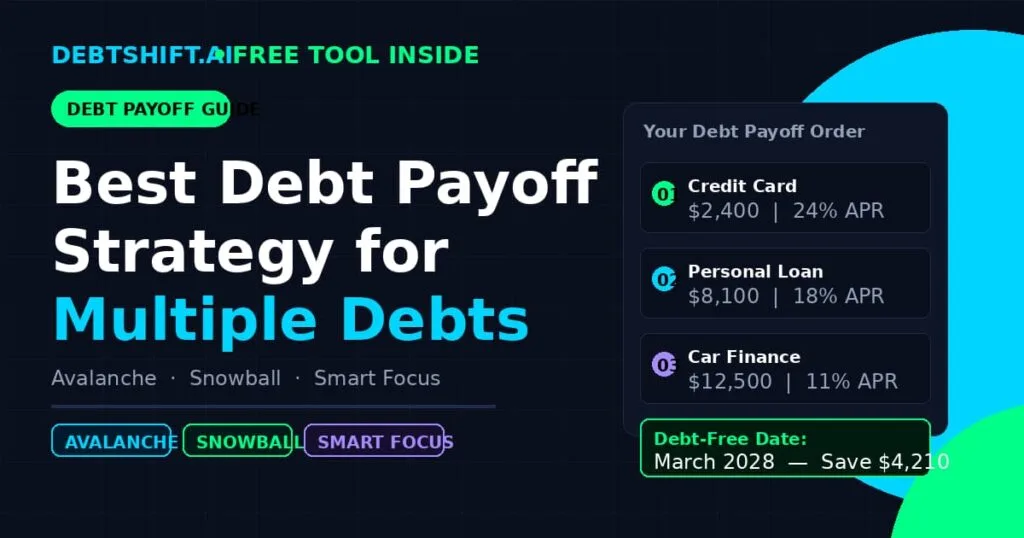 DEBTSHIFT.AI FREE TOOL INSIDE

DEBT PAYOFF GUIDE

Best Debt Payoff Strategy for Multiple Debts

Avalanche · Snowball · Smart Focus

AVALANCHE SNOWBALL SMART FOCUS

Your Debt Payoff Order

01 Credit Card
$2,400 | 24% APR

02 Personal Loan
$8,100 | 18% APR

03 Car Finance
$12,500 | 11% APR

Debt-Free Date:
March 2028 — Save $4,210